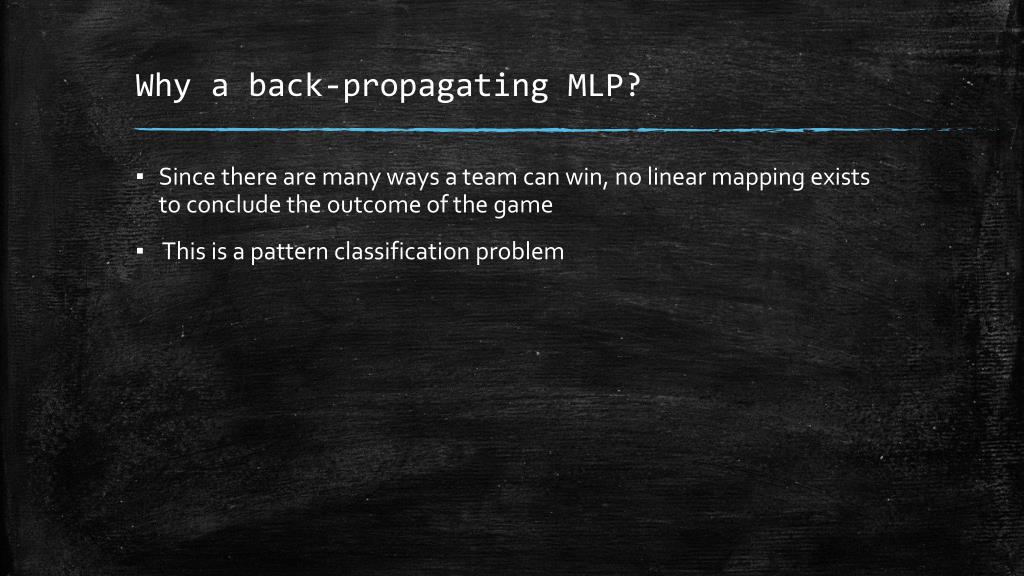 Why a back-propagating MLP?

▪ Since there are many ways a team can win, no linear mapping exists to conclude the outcome of the game

▪ This is a pattern classification problem